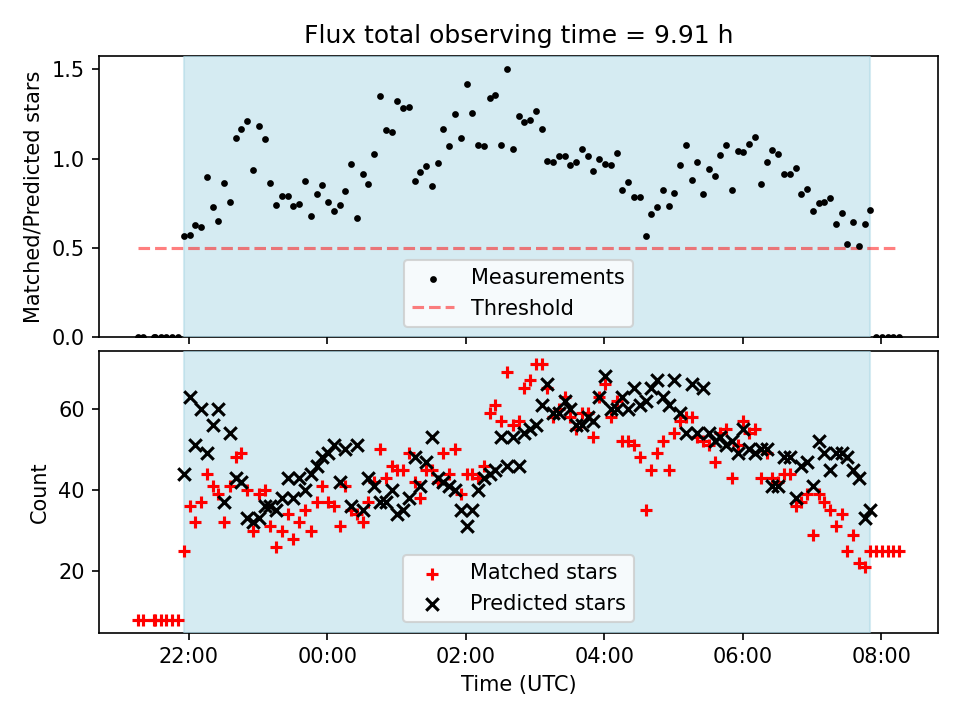 Flux total observing time = 9.91 h

Matched/Predicted stars

1.5
1.0
0.5
0.0

Measurements
Threshold

Count

60
40
20

Matched stars
Predicted stars

22:00
00:00
02:00
04:00
06:00
08:00

Time (UTC)